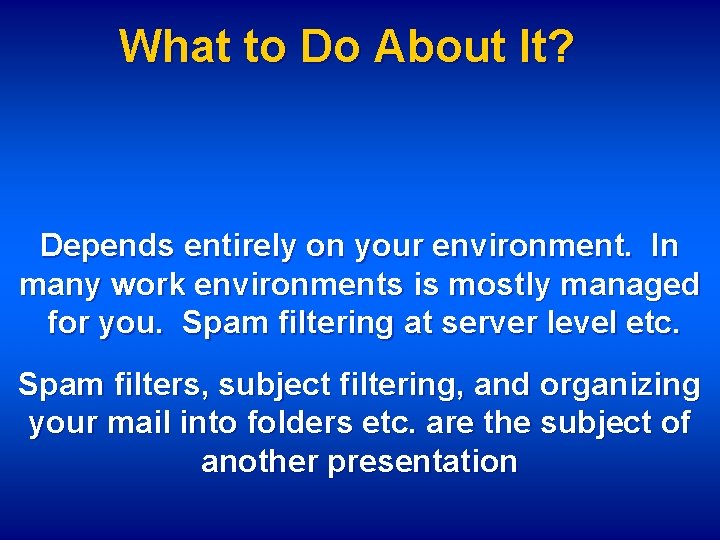 What to Do About It?

Depends entirely on your environment. In many work environments is mostly managed for you. Spam filtering at server level etc.

Spam filters, subject filtering, and organizing your mail into folders etc. are the subject of another presentation